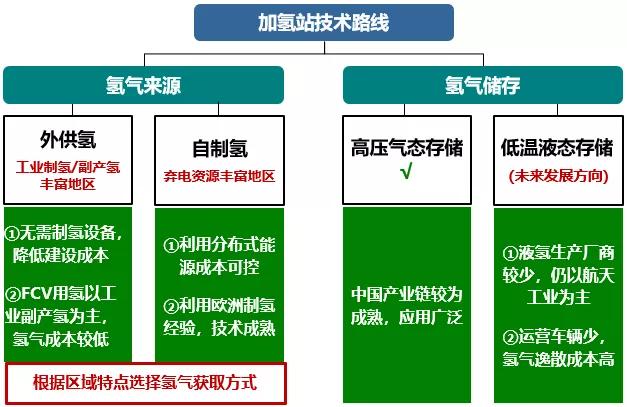 加氢站技术路线

氢气来源

外供氢

工业制氢/副产氢丰富地区

①无需制氢设备，降低建设成本

②FCV用氢以工业副产氢为主，氢气成本较低

自制氢

弃电资源丰富地区

①利用分布式能源成本可控

②利用欧洲制氢经验，技术成熟

根据区域特点选择氢气获取方式

氢气储存

高压气态存储

√

中国产业链较为成熟，应用广泛

低温液态存储

(未来发展方向)

①液氢生产厂商较少，仍以航天工业为主

②运营车辆少，氢气逸散成本高